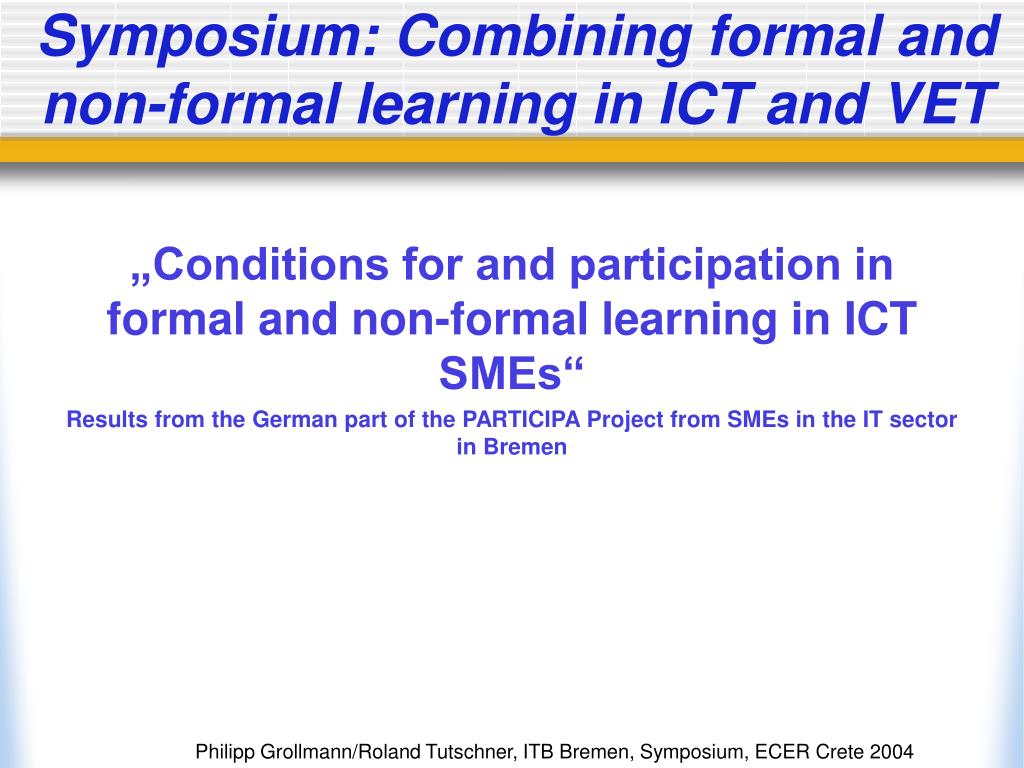 Symposium: Combining formal and non-formal learning in ICT and VET

„Conditions for and participation in formal and non-formal learning in ICT SMEs“

Results from the German part of the PARTICIPA Project from SMEs in the IT sector in Bremen

Philipp Grollmann/Roland Tutschner, ITB Bremen, Symposium, ECER Crete 2004